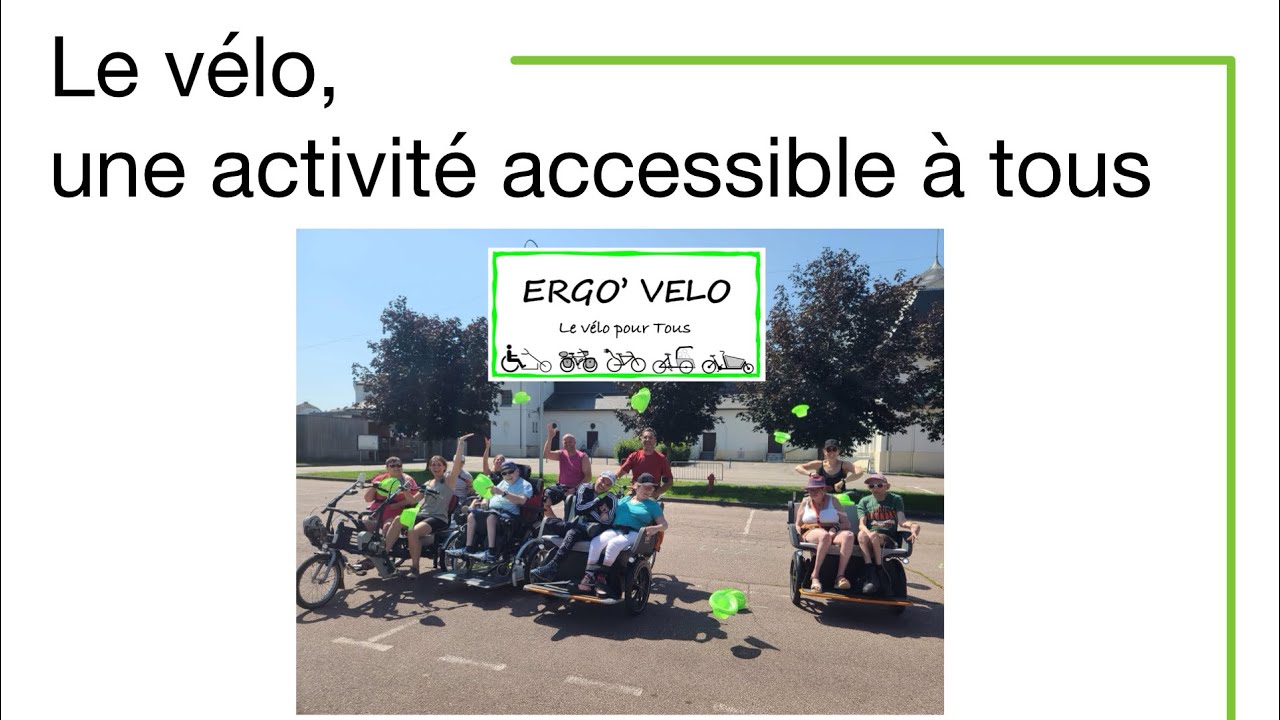 Le vélo,
une activité accessible à tous

ERGO' VELO
Le vélo pour Tous